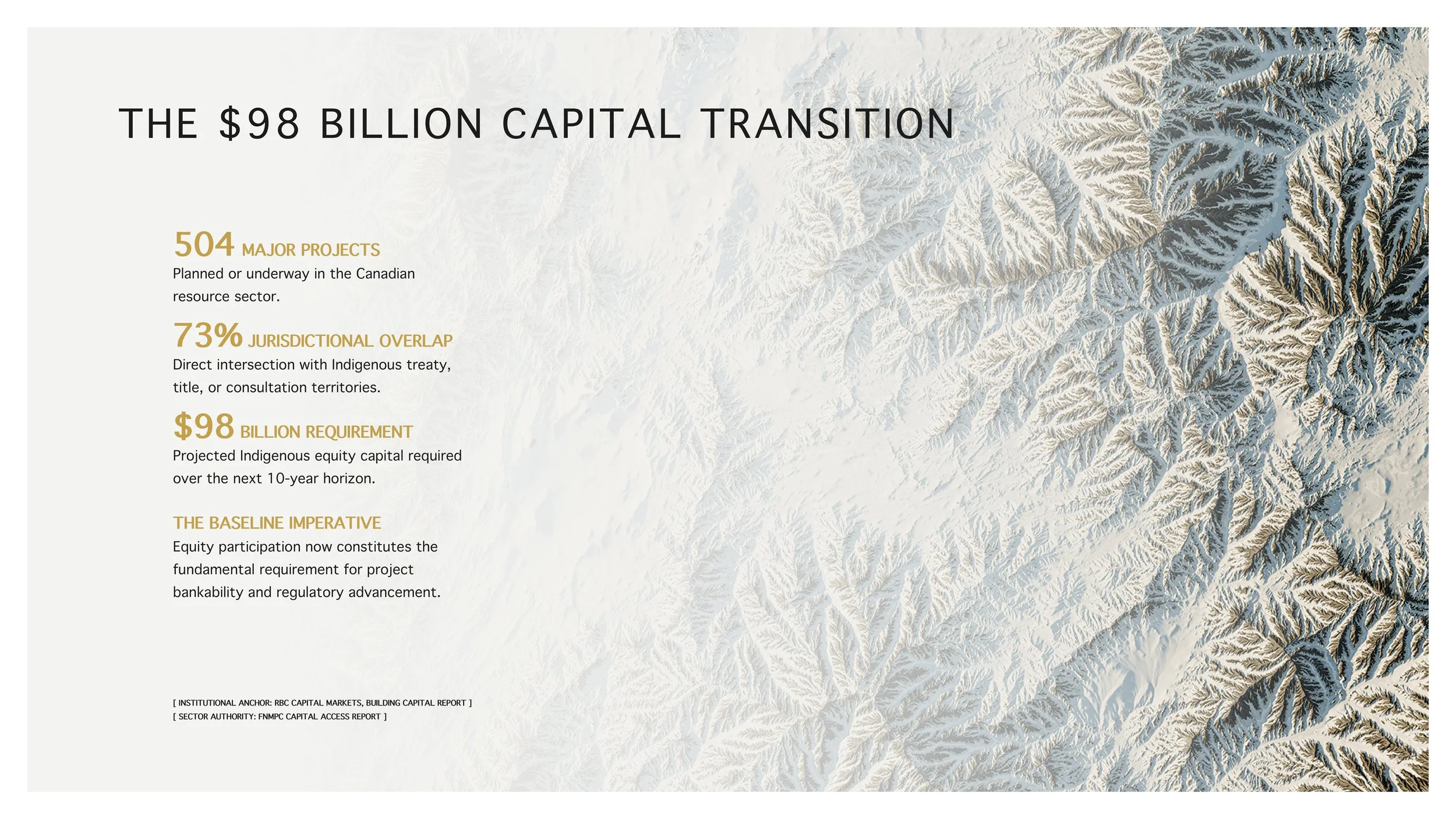 THE \$98 BILLION CAPITAL TRANSITION

504 MAJOR PROJECTS
Planned or underway in the Canadian resource sector.

73% JURISDICTIONAL OVERLAP
Direct intersection with Indigenous treaty, title, or consultation territories.

\$98 BILLION REQUIREMENT
Projected Indigenous equity capital required over the next 10-year horizon.

THE BASELINE IMPERATIVE
Equity participation now constitutes the fundamental requirement for project bankability and regulatory advancement.

[ INSTITUTIONAL ANCHOR: RBC CAPITAL MARKETS, BUILDING CAPITAL REPORT ]
[ SECTOR AUTHORITY: FNMPC CAPITAL ACCESS REPORT ]